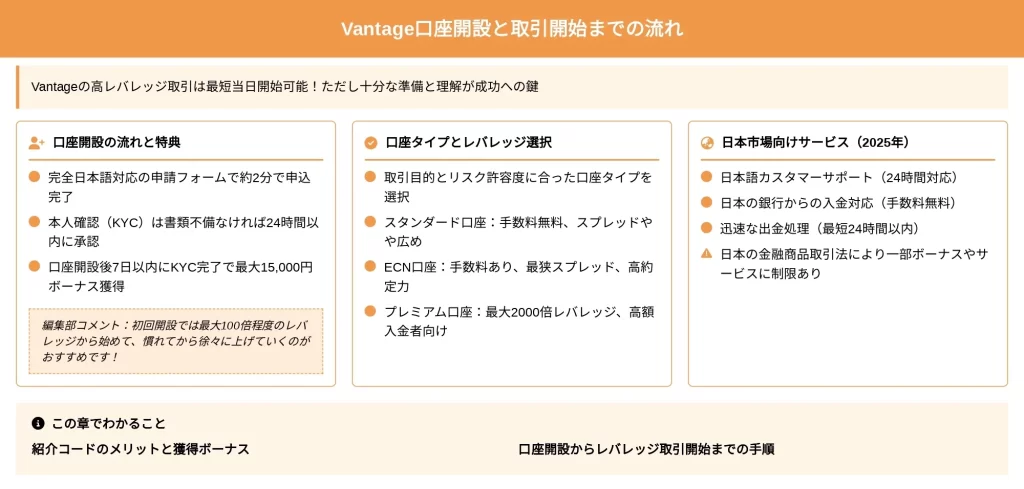 Vantage口座開設と取引開始までの流れ

Vantageの高レバレッジ取引は最短当日開始可能！ただし十分な準備と理解が成功への鍵

口座開設の流れと特典

完全日本語対応の申請フォームで約2分で申込完了

本人確認（KYC）は書類不備なければ24時間以内に承認

口座開設後7日以内にKYC完了で最大15,000円ボーナス獲得

編集部コメント：初回開設では最大100倍程度のレバレッジから始めて、慣れてから徐々に上げていくのがおすすめです！

口座タイプとレバレッジ選択

取引目的とリスク許容度に合った口座タイプを選択

スタンダード口座：手数料無料、スプレッドやや広め

ECN口座：手数料あり、最狭スプレッド、高約定力

プレミアム口座：最大2000倍レバレッジ、高額入金者向け

日本市場向けサービス（2025年）

日本語カスタマーサポート（24時間対応）

日本の銀行からの入金対応（手数料無料）

迅速な出金処理（最短24時間以内）

日本の金融商品取引法により一部ボーナスやサービスに制限あり

この章でわかること

紹介コードのメリットと獲得ボーナス

口座開設からレバレッジ取引開始までの手順